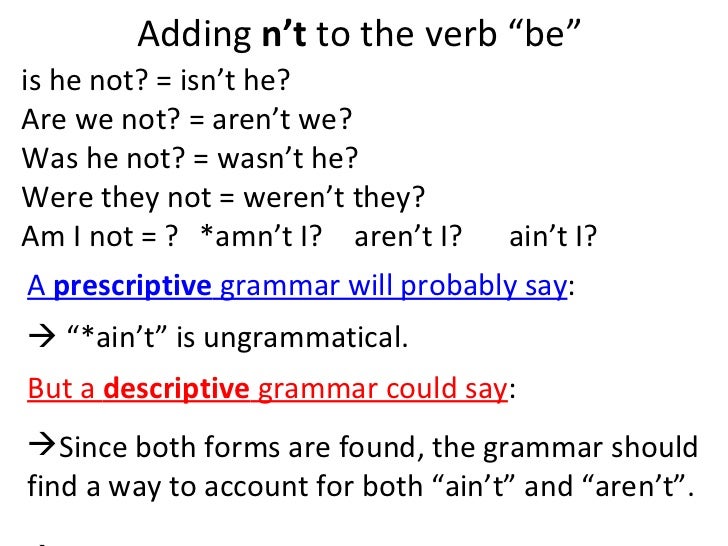 Adding n't to the verb "be"

is he not? = isn't he?
Are we not? = aren't we?
Was he not? = wasn't he?
Were they not = weren't they?
Am I not = ? *amn't I? aren't I? ain't I?

A prescriptive grammar will probably say:

→ "*ain't" is ungrammatical.

But a descriptive grammar could say:

→Since both forms are found, the grammar should find a way to account for both "ain't" and "aren't".